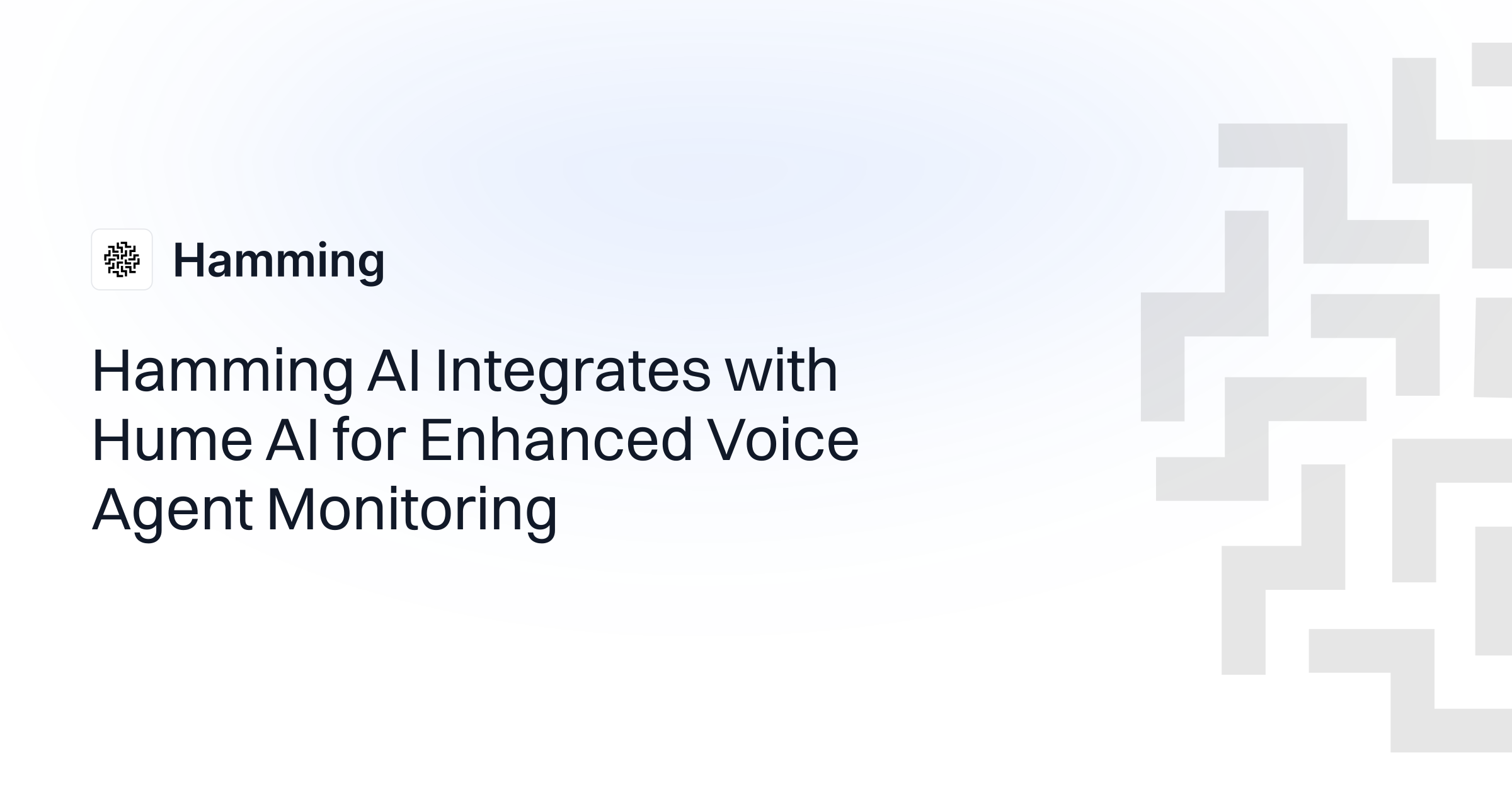 Hamming

Hamming AI Integrates with Hume AI for Enhanced Voice Agent Monitoring